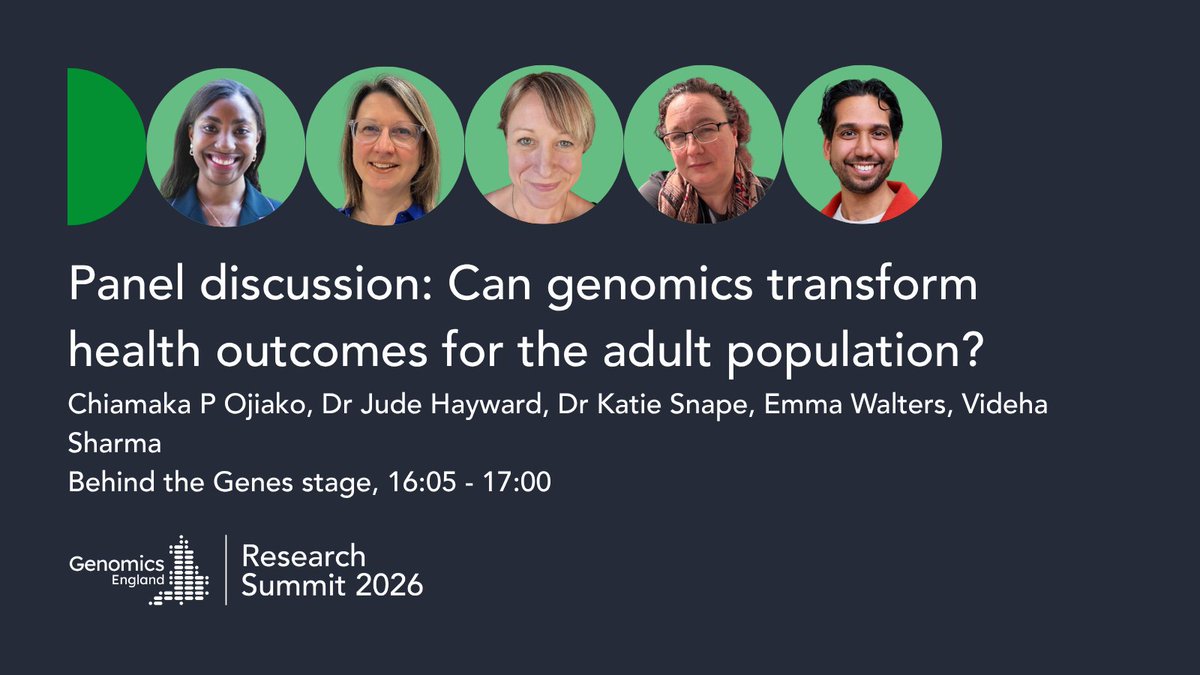 Panel discussion: Can genomics transform health outcomes for the adult population?

Chiamaka P Ojiako, Dr Jude Hayward, Dr Katie Snape, Emma Walters, Videha Sharma

Behind the Genes stage, 16:05 - 17:00

Genomics England

Research Summit 2026